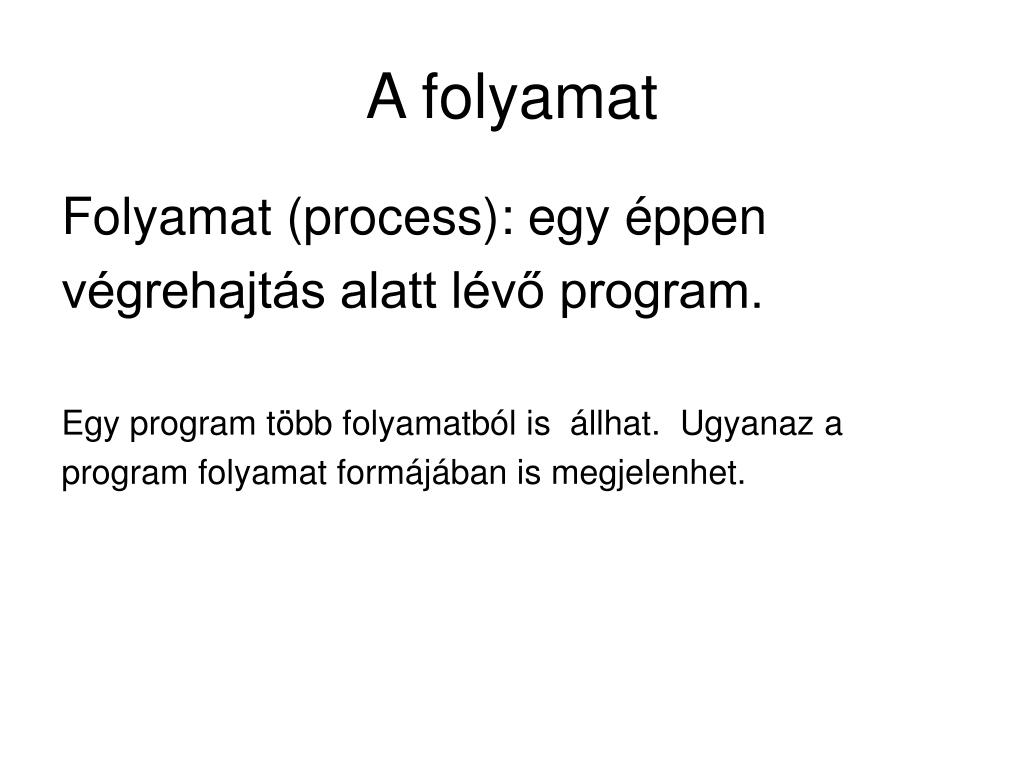 A folyamat

Folyamat (process): egy éppen végrehajtás alatt lévő program.

Egy program több folyamatból is állhat. Ugyanaz a program folyamat formájában is megjelenhet.